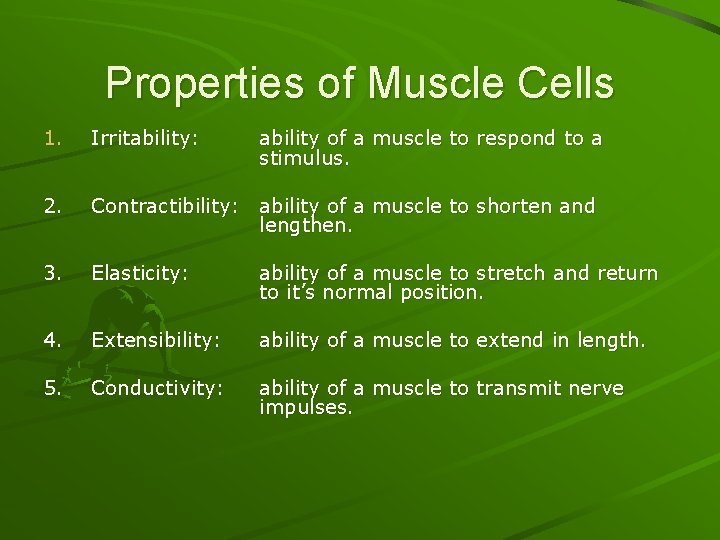 Properties of Muscle Cells

1. Irritability: ability of a muscle to respond to a stimulus.

2. Contractibility: ability of a muscle to shorten and lengthen.

3. Elasticity: ability of a muscle to stretch and return to it's normal position.

4. Extensibility: ability of a muscle to extend in length.

5. Conductivity: ability of a muscle to transmit nerve impulses.